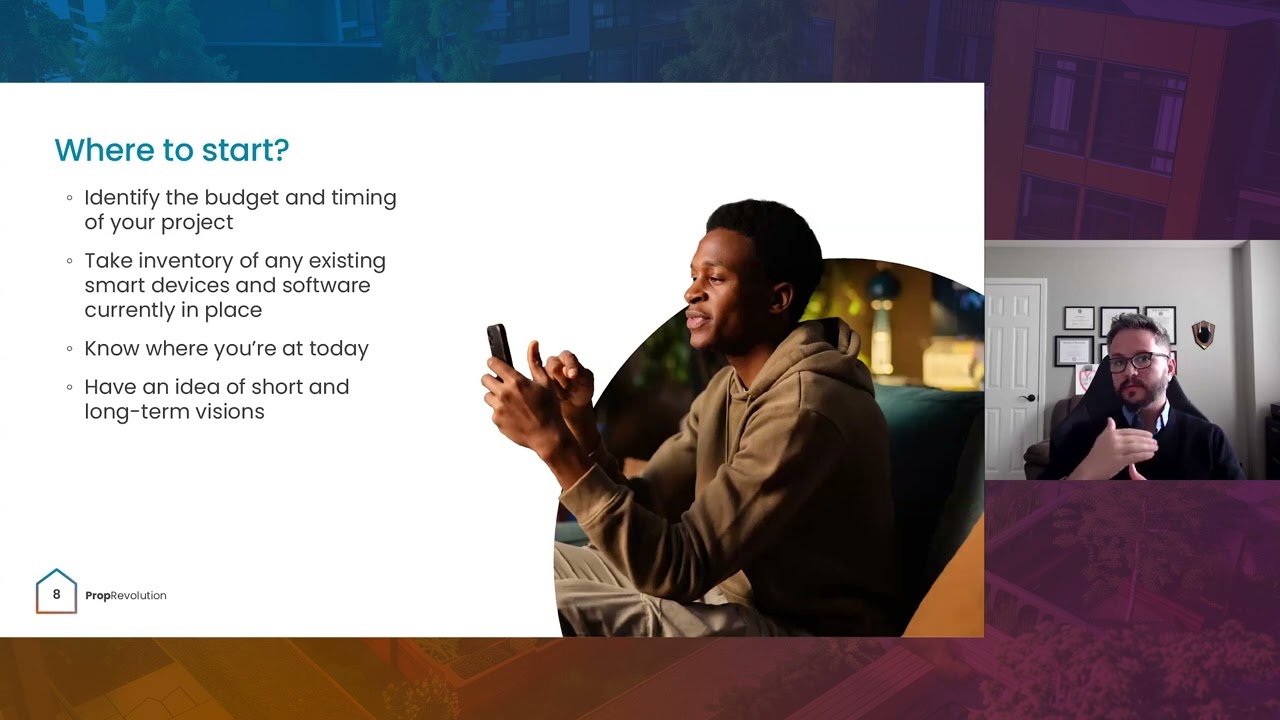 Where to start?

◦ Identify the budget and timing of your project

◦ Take inventory of any existing smart devices and software currently in place

◦ Know where you're at today

◦ Have an idea of short and long-term visions

8

PropRevolution